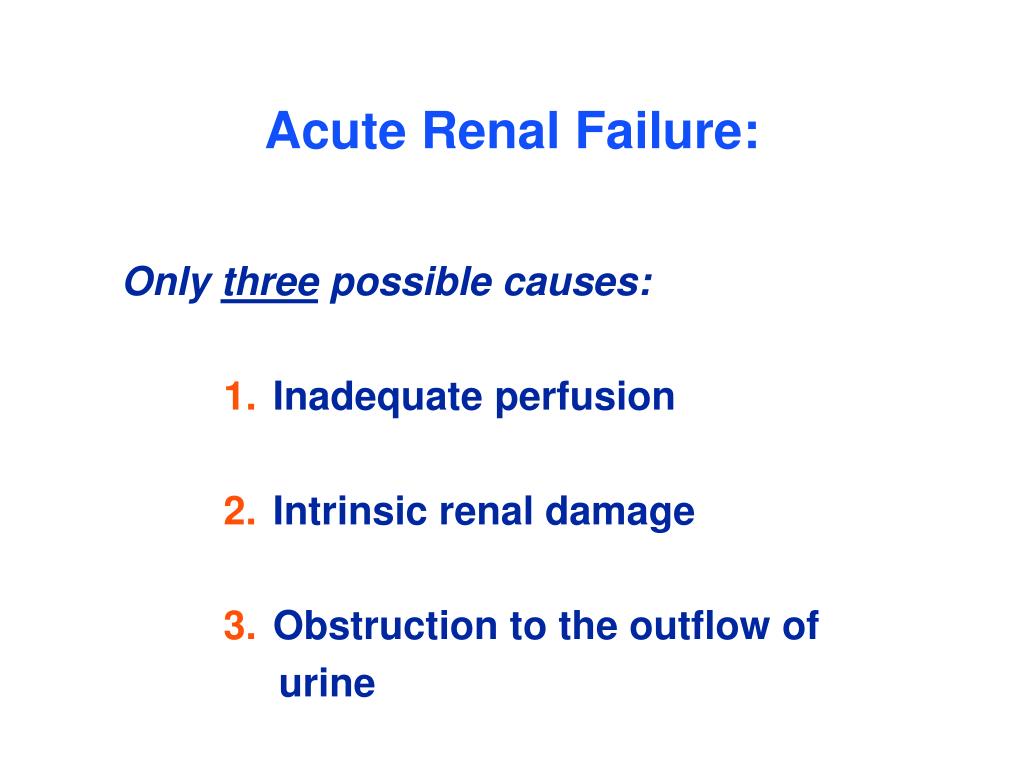 Acute Renal Failure:

Only three possible causes:

1. Inadequate perfusion

2. Intrinsic renal damage

3. Obstruction to the outflow of urine